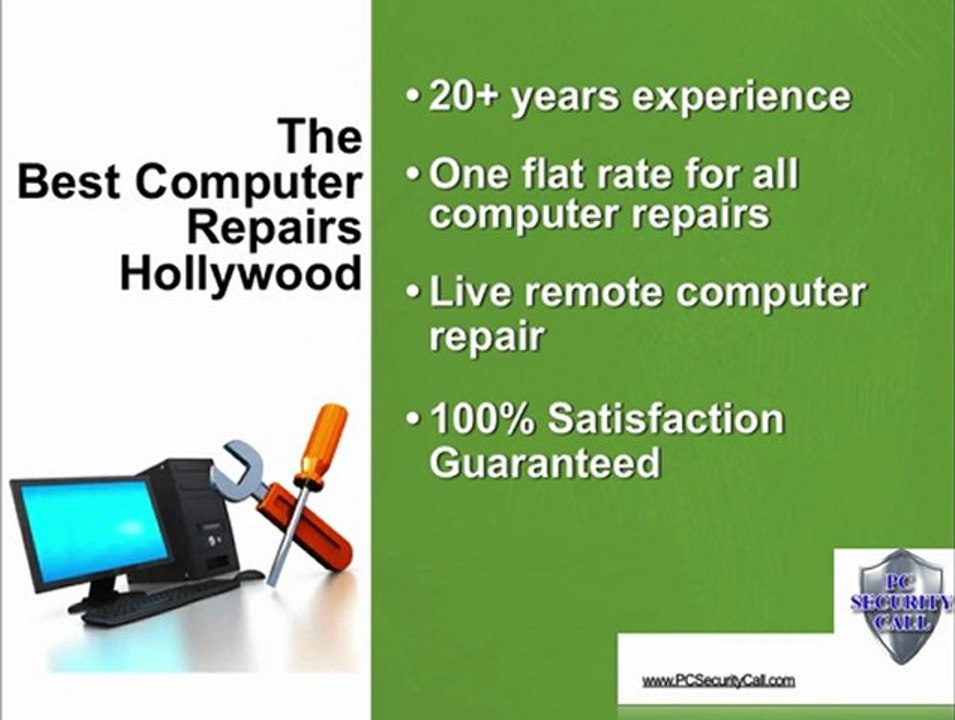 The Best Computer Repairs Hollywood

• 20+ years experience

• One flat rate for all computer repairs

• Live remote computer repair

• 100% Satisfaction Guaranteed

PC SECURITY CALL

www.PCSecurityCall.com